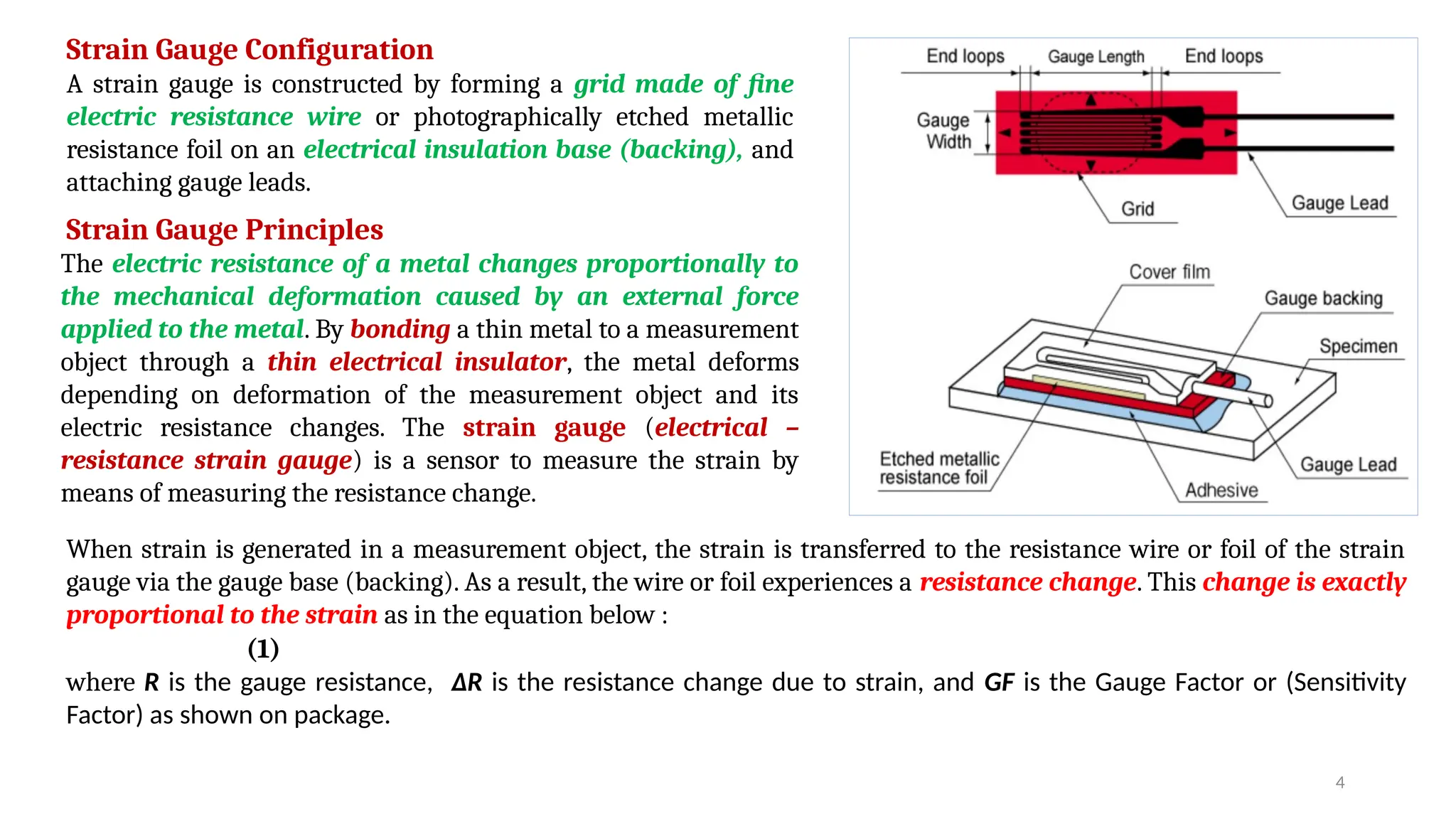 Strain Gauge Configuration

A strain gauge is constructed by forming a grid made of fine electric resistance wire or photographically etched metallic resistance foil on an electrical insulation base (backing), and attaching gauge leads.

Strain Gauge Principles

The electric resistance of a metal changes proportionally to the mechanical deformation caused by an external force applied to the metal. By bonding a thin metal to a measurement object through a thin electrical insulator, the metal deforms depending on deformation of the measurement object and its electric resistance changes. The strain gauge (electrical – resistance strain gauge) is a sensor to measure the strain by means of measuring the resistance change.

End loops

Gauge Length

End loops

Gauge Width

Grid

Gauge Lead

Cover film

Gauge backing

Specimen

Etched metallic resistance foil

Adhesive

Gauge Lead

When strain is generated in a measurement object, the strain is transferred to the resistance wire or foil of the strain gauge via the gauge base (backing). As a result, the wire or foil experiences a resistance change. This change is exactly proportional to the strain as in the equation below :

(1)

where R is the gauge resistance, ΔR is the resistance change due to strain, and GF is the Gauge Factor or (Sensitivity Factor) as shown on package.

4